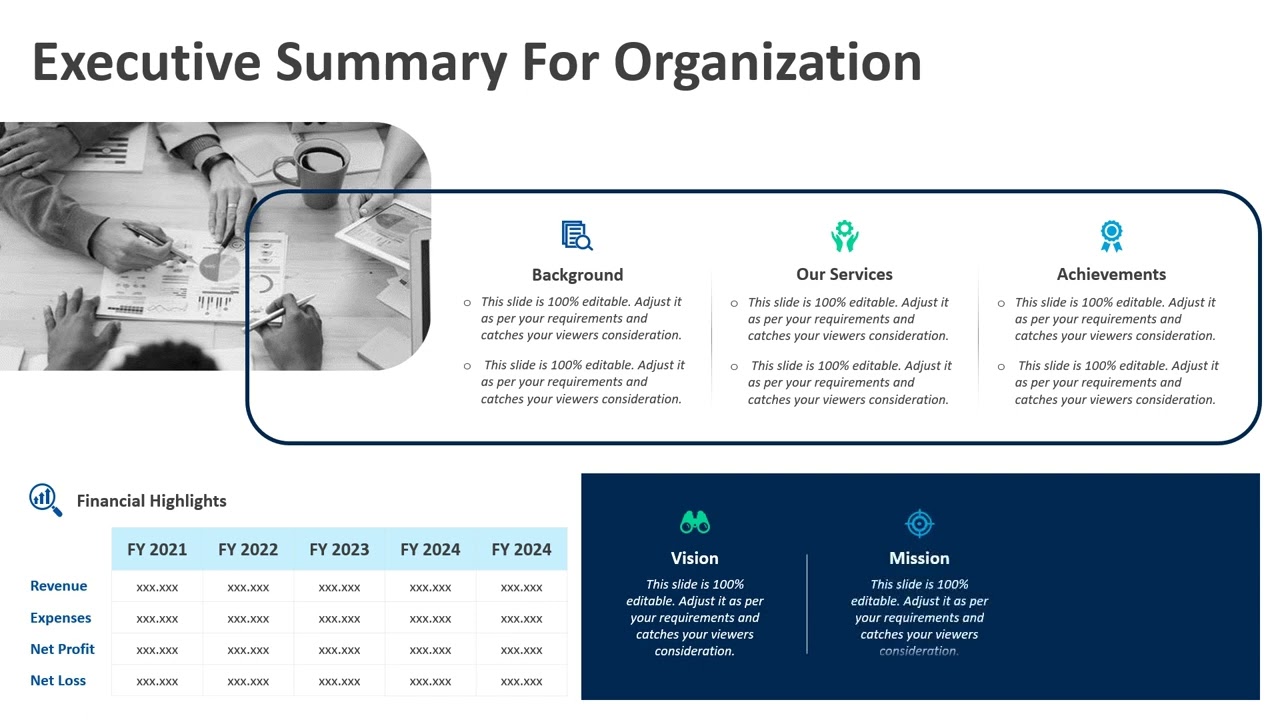 Executive Summary For Organization

Background

○ This slide is 100% editable. Adjust it as per your requirements and catches your viewers consideration.

○ This slide is 100% editable. Adjust it as per your requirements and catches your viewers consideration.

Our Services

○ This slide is 100% editable. Adjust it as per your requirements and catches your viewers consideration.

○ This slide is 100% editable. Adjust it as per your requirements and catches your viewers consideration.

Achievements

○ This slide is 100% editable. Adjust it as per your requirements and catches your viewers consideration.

○ This slide is 100% editable. Adjust it as per your requirements and catches your viewers consideration.

Financial Highlights

| | FY 2021 | FY 2022 | FY 2023 | FY 2024 | FY 2024 |
|---|---|---|---|---|---|
| Revenue | xxx.xxx | xxx.xxx | xxx.xxx | xxx.xxx | xxx.xxx |
| Expenses | xxx.xxx | xxx.xxx | xxx.xxx | xxx.xxx | xxx.xxx |
| Net Profit | xxx.xxx | xxx.xxx | xxx.xxx | xxx.xxx | xxx.xxx |
| Net Loss | xxx.xxx | xxx.xxx | xxx.xxx | xxx.xxx | xxx.xxx |

Vision

This slide is 100% editable. Adjust it as per your requirements and catches your viewers consideration.

Mission

This slide is 100% editable. Adjust it as per your requirements and catches your viewers consideration.